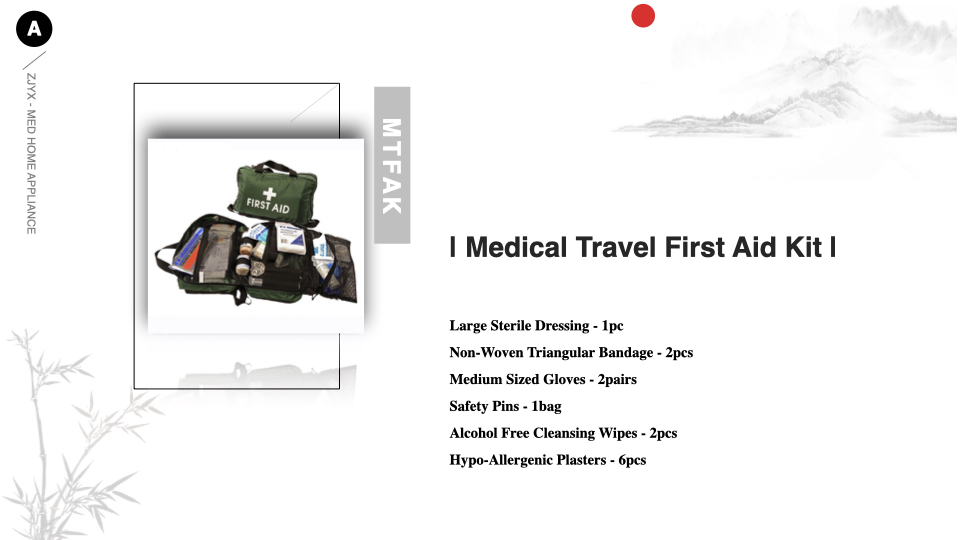 A

ZJYX - MED HOME APPLIANCE

FIRST AID

MTFAK

| Medical Travel First Aid Kit |

Large Sterile Dressing - 1pc
Non-Woven Triangular Bandage - 2pcs
Medium Sized Gloves - 2pairs
Safety Pins - 1bag
Alcohol Free Cleansing Wipes - 2pcs
Hypo-Allergenic Plasters - 6pcs